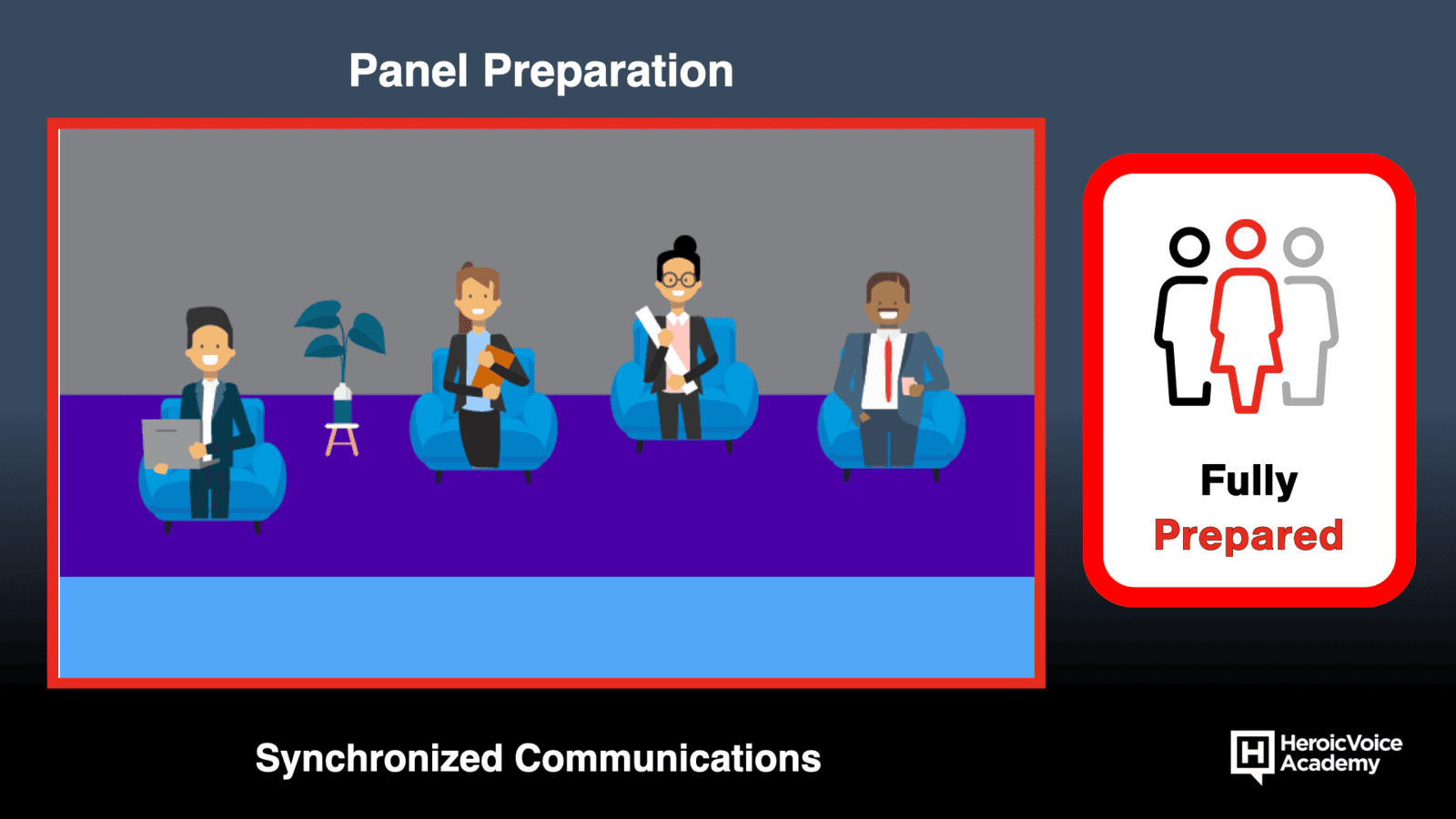 Panel Preparation

Fully
Prepared

Synchronized Communications

H HeroicVoice Academy